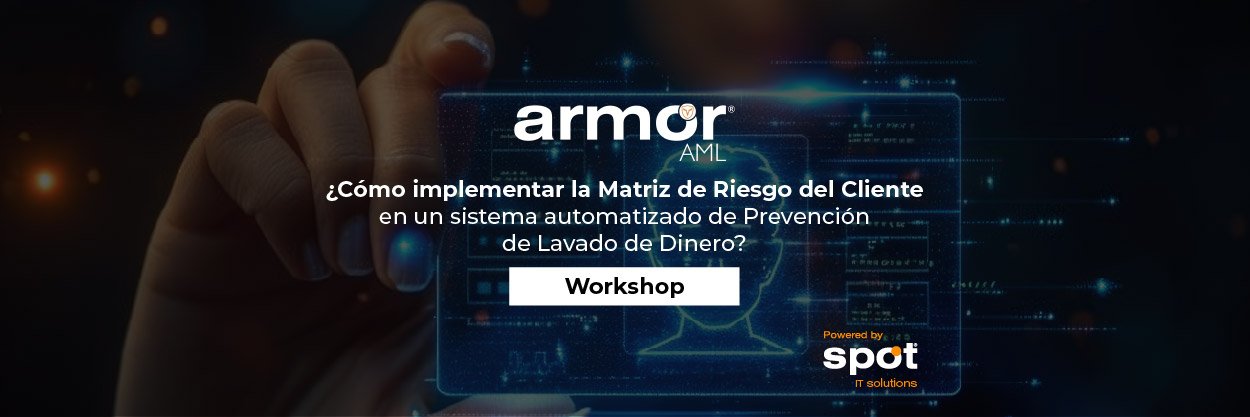 armor®
AML

¿Cómo implementar la Matriz de Riesgo del Cliente en un sistema automatizado de Prevención de Lavado de Dinero?

Workshop

Powered by
spot
IT solutions